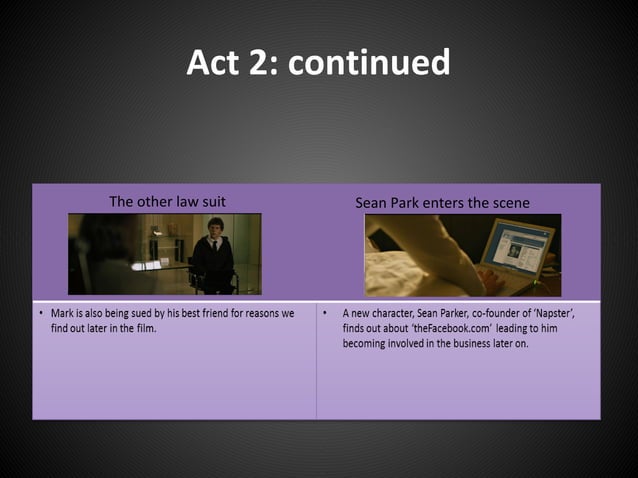 Act 2: continued

| The other law suit | Sean Park enters the scene |
|---|---|
| • Mark is also being sued by his best friend for reasons we find out later in the film. | • A new character, Sean Parker, co-founder of 'Napster', finds out about 'theFacebook.com' leading to him becoming involved in the business later on. |